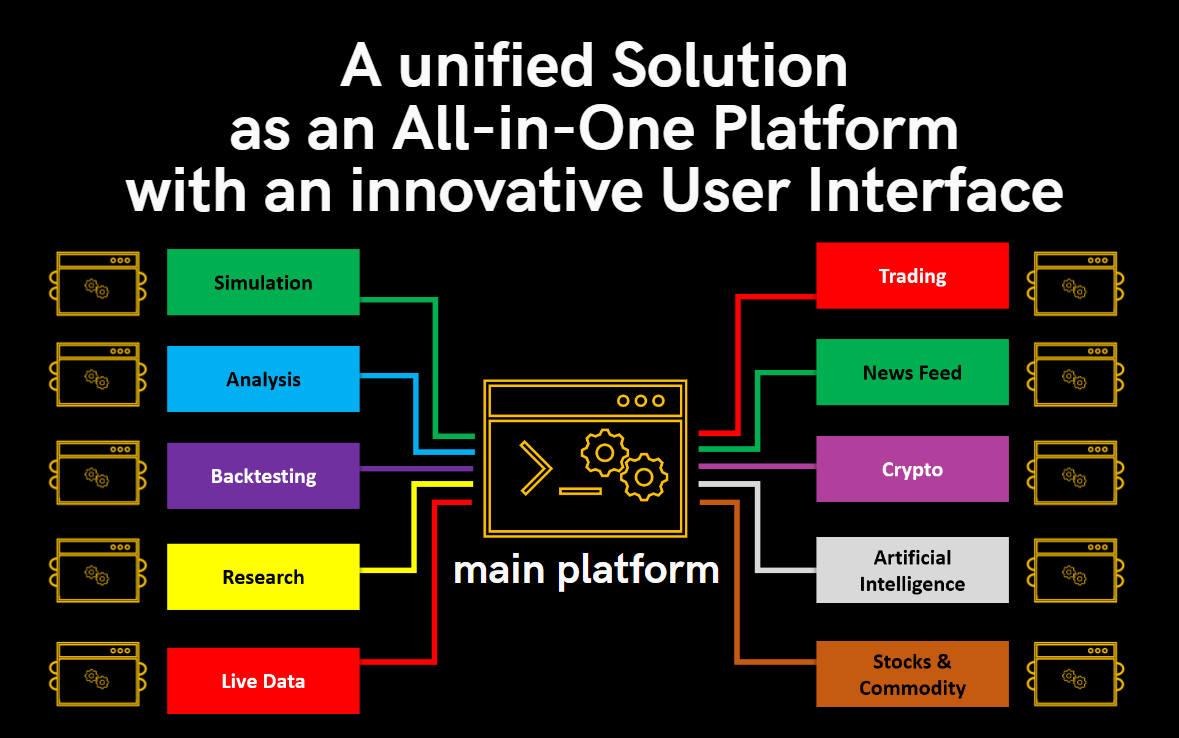 A unified Solution as an All-in-One Platform with an innovative User Interface

Simulation

Analysis

Backtesting

Research

Live Data

main platform

Trading

News Feed

Crypto

Artificial Intelligence

Stocks & Commodity